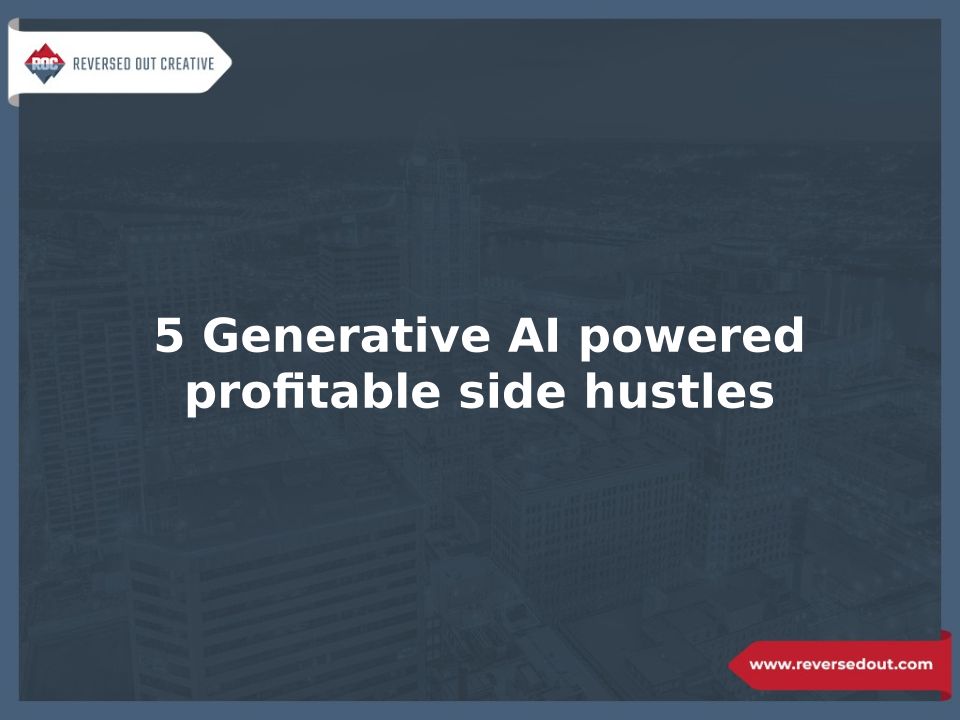 ROC REVERSED OUT CREATIVE

5 Generative AI powered profitable side hustles

www.reversedout.com